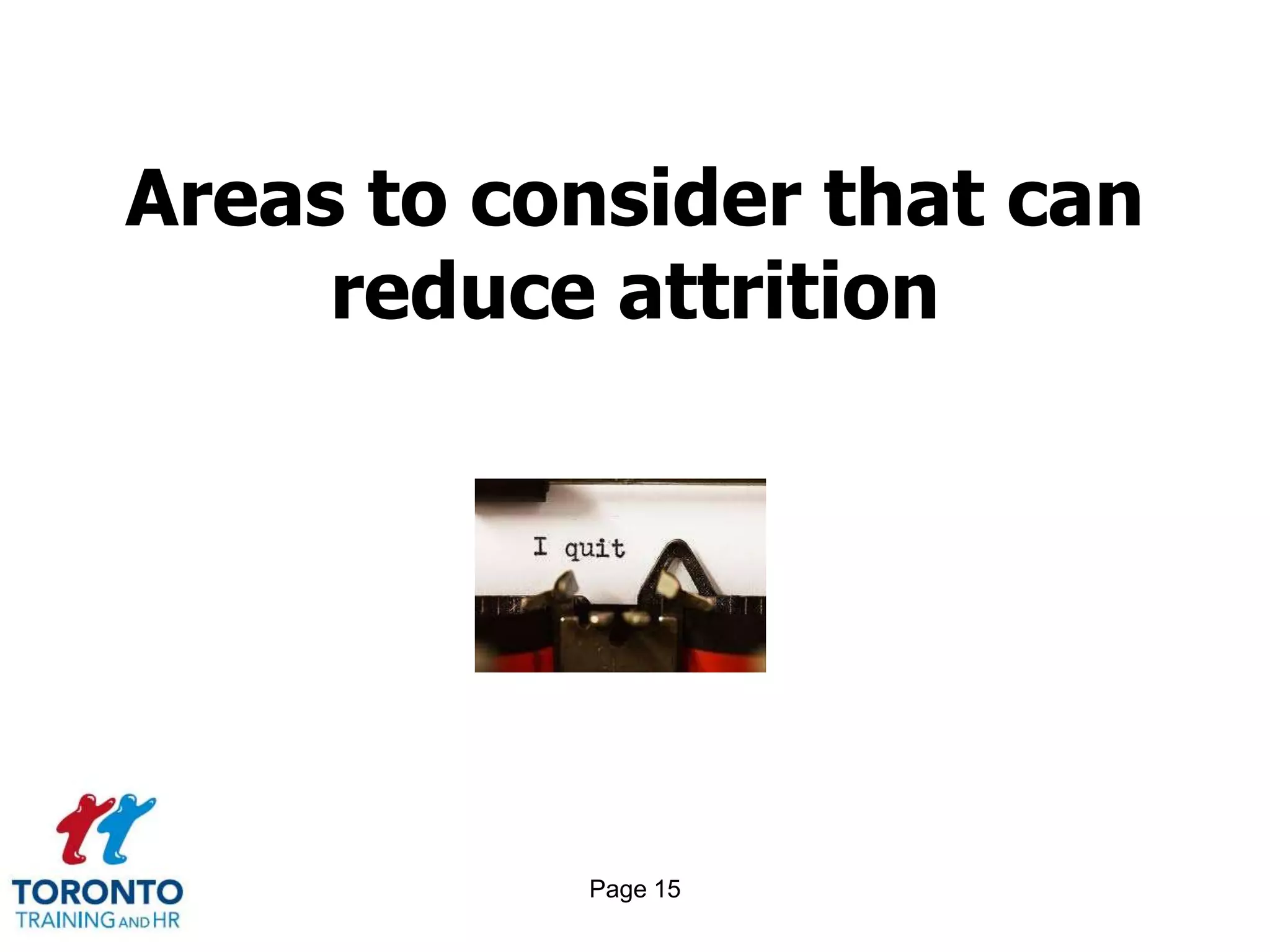 Areas to consider that can reduce attrition

I quit

TORONTO
TRAINING AND HR

Page 15